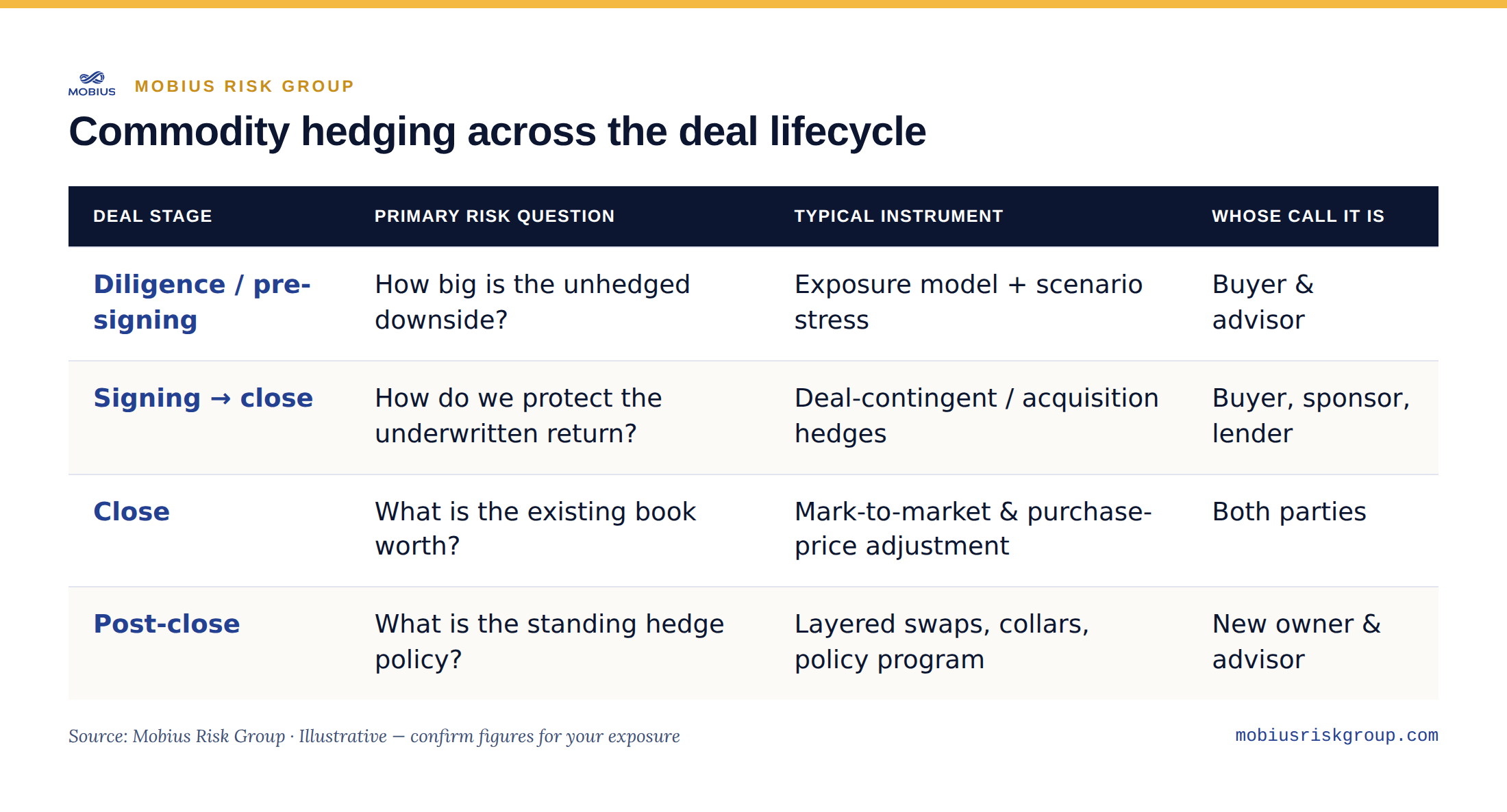 MOBIUS

MOBIUS RISK GROUP

Commodity hedging across the deal lifecycle

| DEAL STAGE | PRIMARY RISK QUESTION | TYPICAL INSTRUMENT | WHOSE CALL IT IS |
|---|---|---|---|
| Diligence / pre-signing | How big is the unhedged downside? | Exposure model + scenario stress | Buyer & advisor |
| Signing → close | How do we protect the underwritten return? | Deal-contingent / acquisition hedges | Buyer, sponsor, lender |
| Close | What is the existing book worth? | Mark-to-market & purchase-price adjustment | Both parties |
| Post-close | What is the standing hedge policy? | Layered swaps, collars, policy program | New owner & advisor |

Source: Mobius Risk Group · Illustrative — confirm figures for your exposure

mobiusriskgroup.com